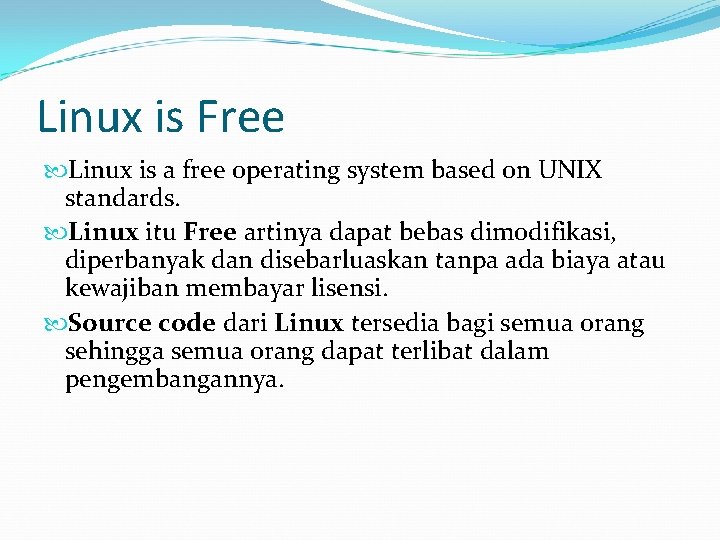 Linux is Free

Linux is a free operating system based on UNIX standards.

Linux itu Free artinya dapat bebas dimodifikasi, diperbanyak dan disebarluaskan tanpa ada biaya atau kewajiban membayar lisensi.

Source code dari Linux tersedia bagi semua orang sehingga semua orang dapat terlibat dalam pengembangannya.